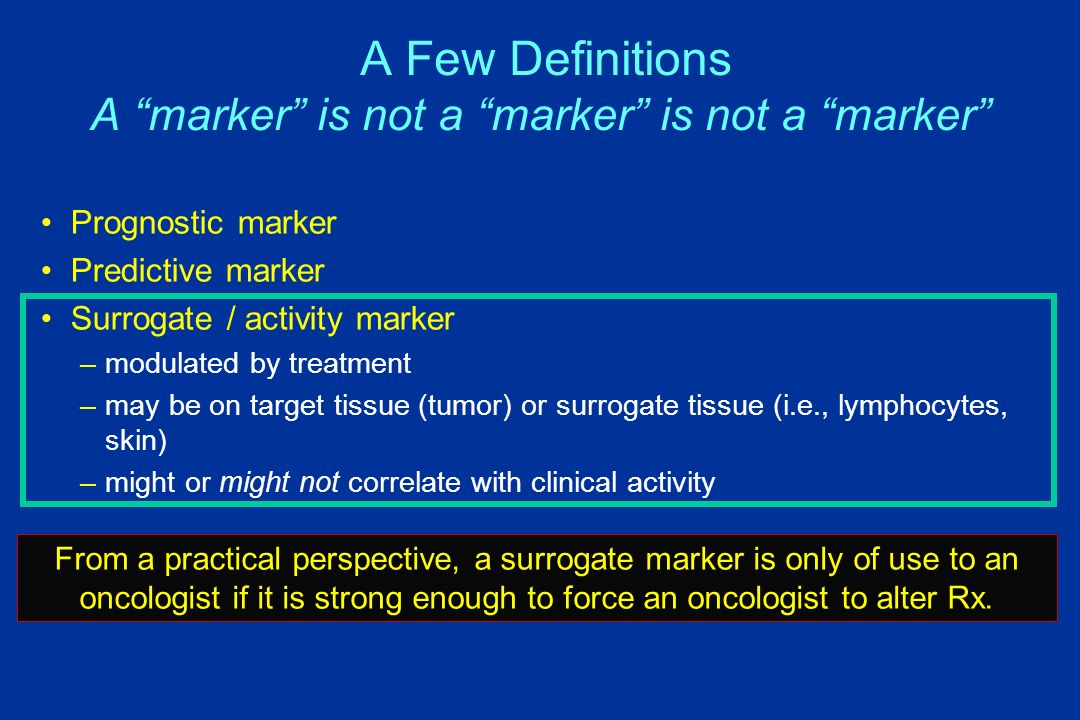 A Few Definitions
A “marker” is not a “marker” is not a “marker”

• Prognostic marker
• Predictive marker
• Surrogate / activity marker
– modulated by treatment
– may be on target tissue (tumor) or surrogate tissue (i.e., lymphocytes, skin)
– might or might not correlate with clinical activity

From a practical perspective, a surrogate marker is only of use to an oncologist if it is strong enough to force an oncologist to alter Rx.